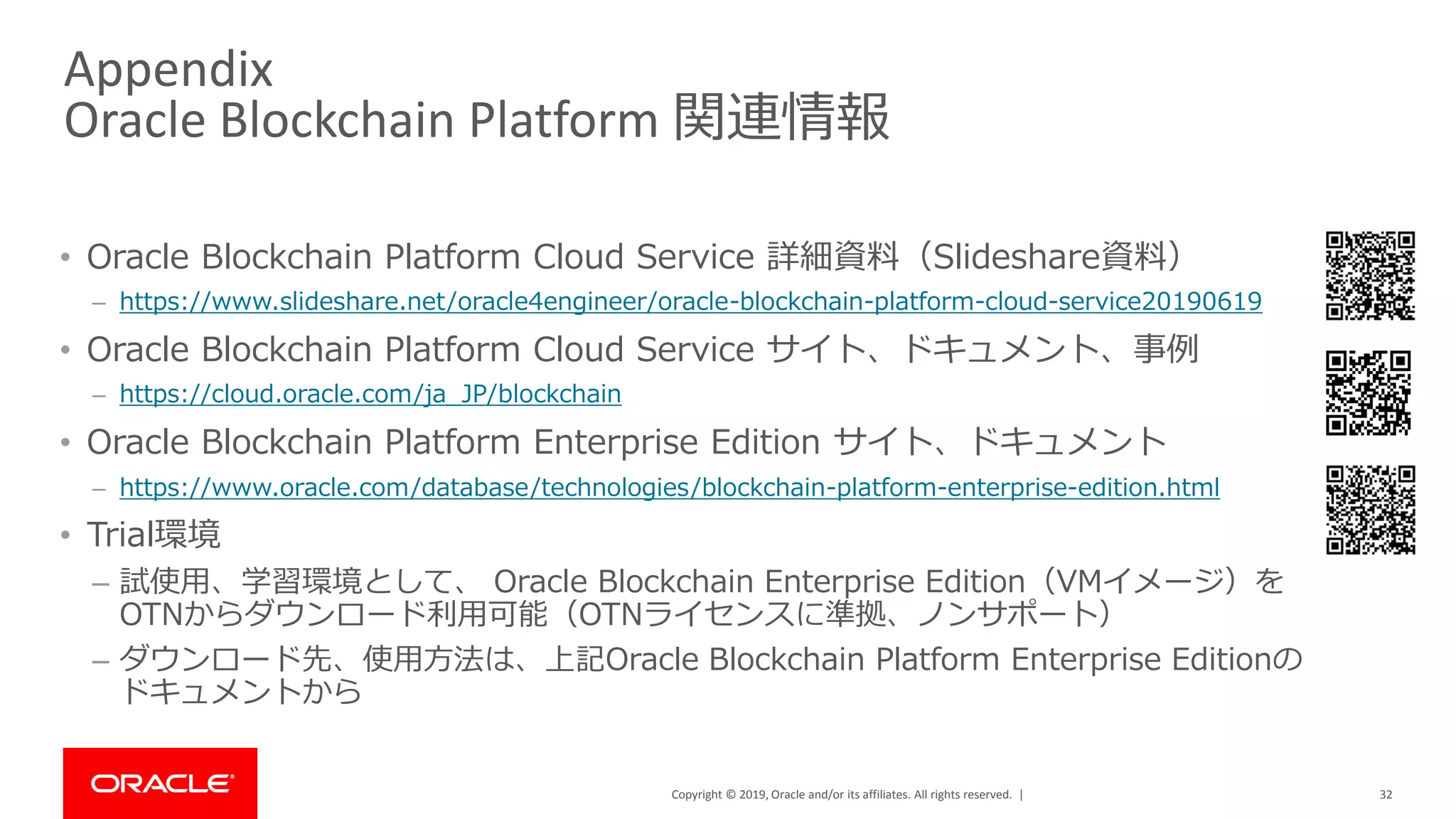 Appendix
Oracle Blockchain Platform 関連情報

• Oracle Blockchain Platform Cloud Service 詳細資料（Slideshare資料）
– https://www.slideshare.net/oracle4engineer/oracle-blockchain-platform-cloud-service20190619
• Oracle Blockchain Platform Cloud Service サイト、ドキュメント、事例
– https://cloud.oracle.com/ja_JP/blockchain
• Oracle Blockchain Platform Enterprise Edition サイト、ドキュメント
– https://www.oracle.com/database/technologies/blockchain-platform-enterprise-edition.html
• Trial環境
– 試使用、学習環境として、 Oracle Blockchain Enterprise Edition（VMイメージ）をOTNからダウンロード利用可能（OTNライセンスに準拠、ノンサポート）
– ダウンロード先、使用方法は、上記Oracle Blockchain Platform Enterprise Editionのドキュメントから

ORACLE

Copyright © 2019, Oracle and/or its affiliates. All rights reserved. |

32